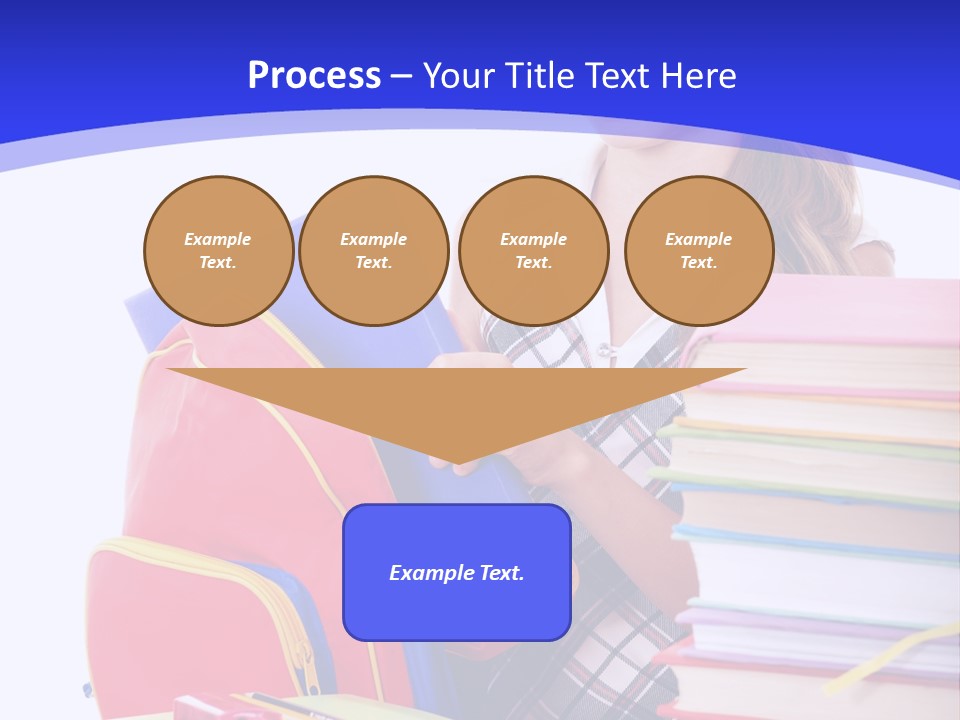 Process – Your Title Text Here

Example Text.

Example Text.

Example Text.

Example Text.

Example Text.